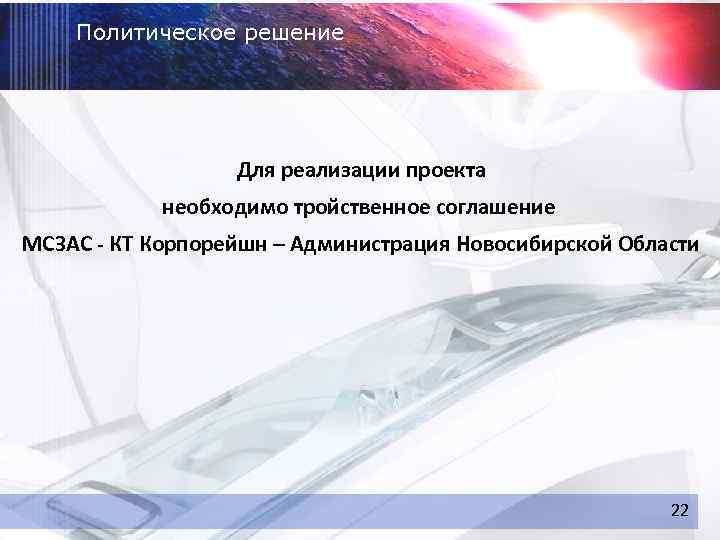 Политическое решение

Для реализации проекта необходимо тройственное соглашение МСЗАС - КТ Корпорейшн – Администрация Новосибирской Области

22